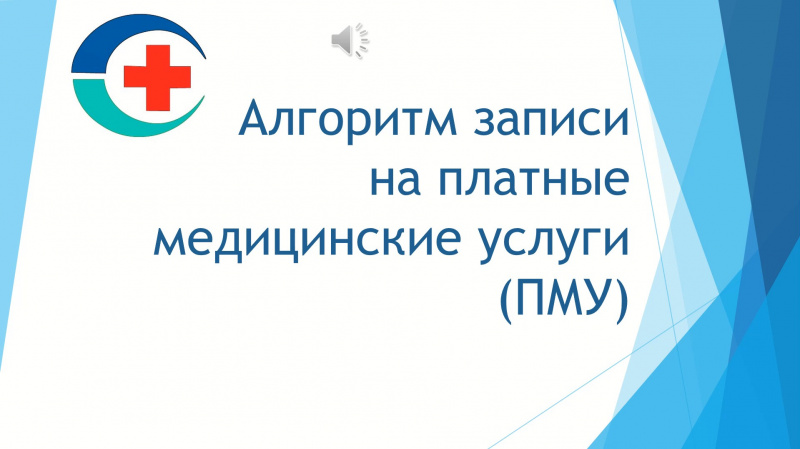 Алгоритм записи на платные медицинские услуги (ПМУ)